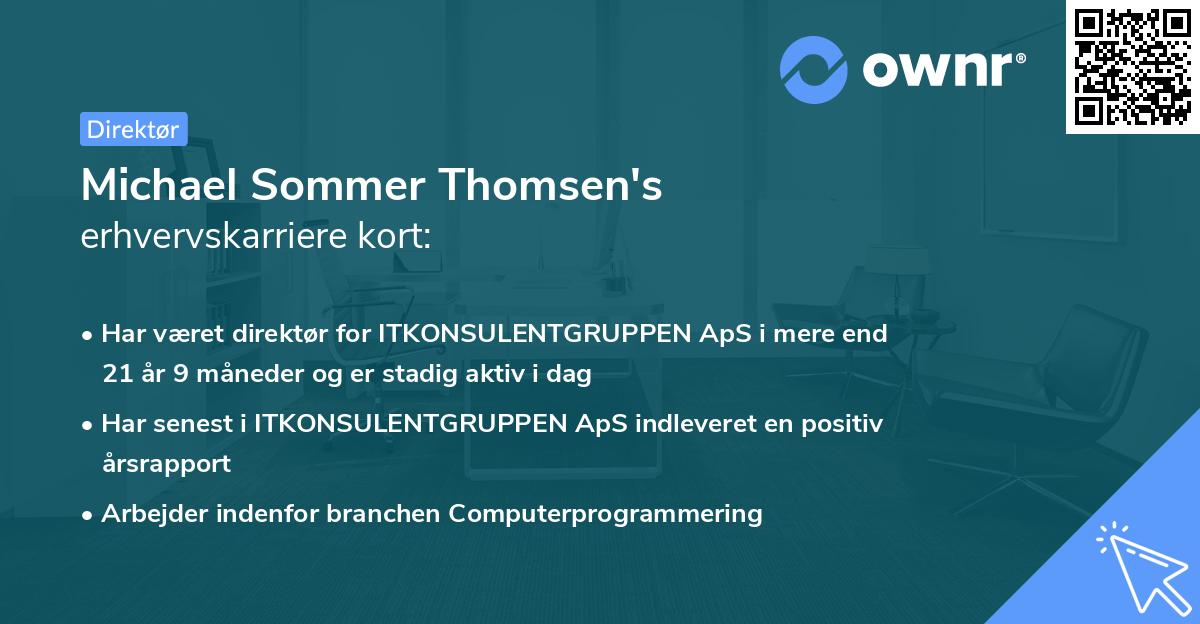 ownr®

Direktør

Michael Sommer Thomsen's
erhvervskarriere kort:

• Har været direktør for ITKONSULENTGRUPPEN ApS i mere end 21 år 9 måneder og er stadig aktiv i dag

• Har senest i ITKONSULENTGRUPPEN ApS indleveret en positiv årsrapport

• Arbejder indenfor branchen Computerprogrammering